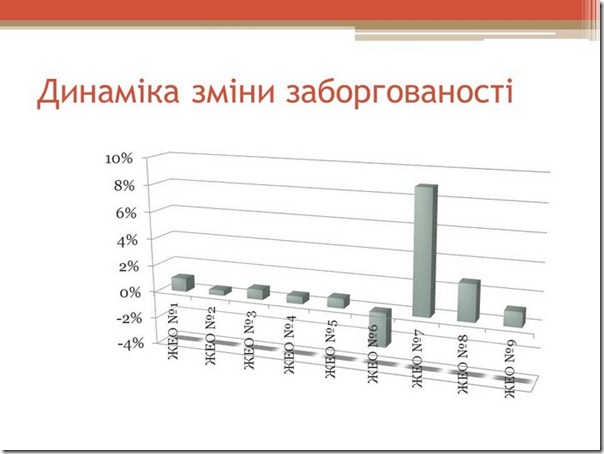 Динаміка зміни заборгованості

10%
8%
6%
4%
2%
0%
-2%
-4%

ЖЕО №1
ЖЕО №2
ЖЕО №3
ЖЕО №4
ЖЕО №5
ЖЕО №6
ЖЕО №7
ЖЕО №8
ЖЕО №9